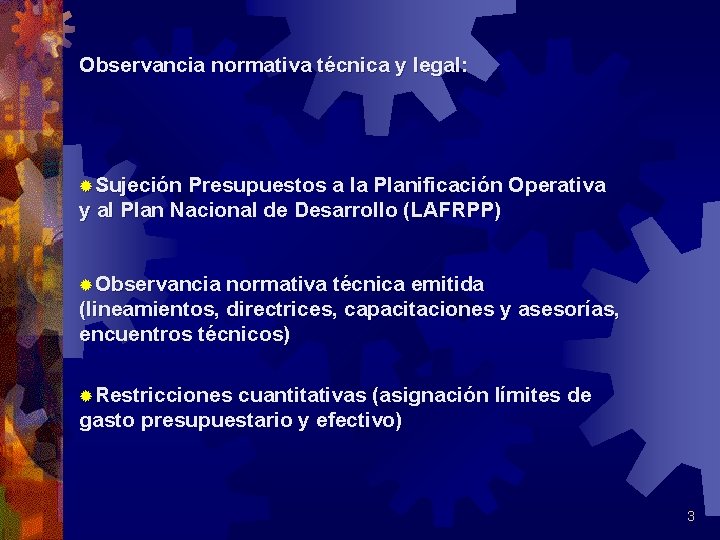 Observancia normativa técnica y legal:

Sujeción Presupuestos a la Planificación Operativa y al Plan Nacional de Desarrollo (LAFRPP)

Observancia normativa técnica emitida (lineamientos, directrices, capacitaciones y asesorías, encuentros técnicos)

Restricciones cuantitativas (asignación límites de gasto presupuestario y efectivo)

3